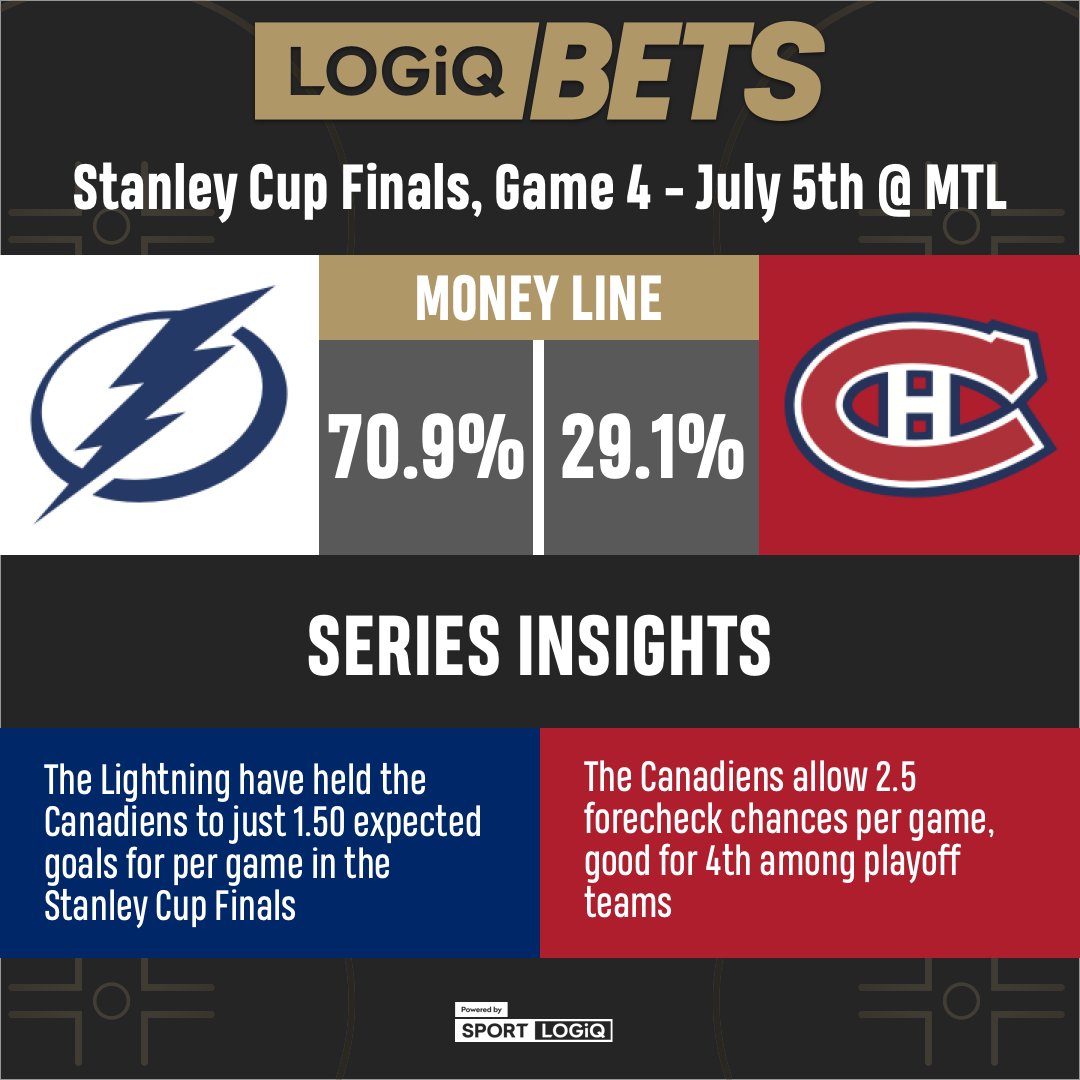 LOGiQ BETS

Stanley Cup Finals, Game 4 - July 5th @ MTL

MONEY LINE

70.9% 29.1%

SERIES INSIGHTS

The Lightning have held the Canadiens to just 1.50 expected goals for per game in the Stanley Cup Finals

The Canadiens allow 2.5 forecheck chances per game, good for 4th among playoff teams

Powered by SPORT LOGiQ